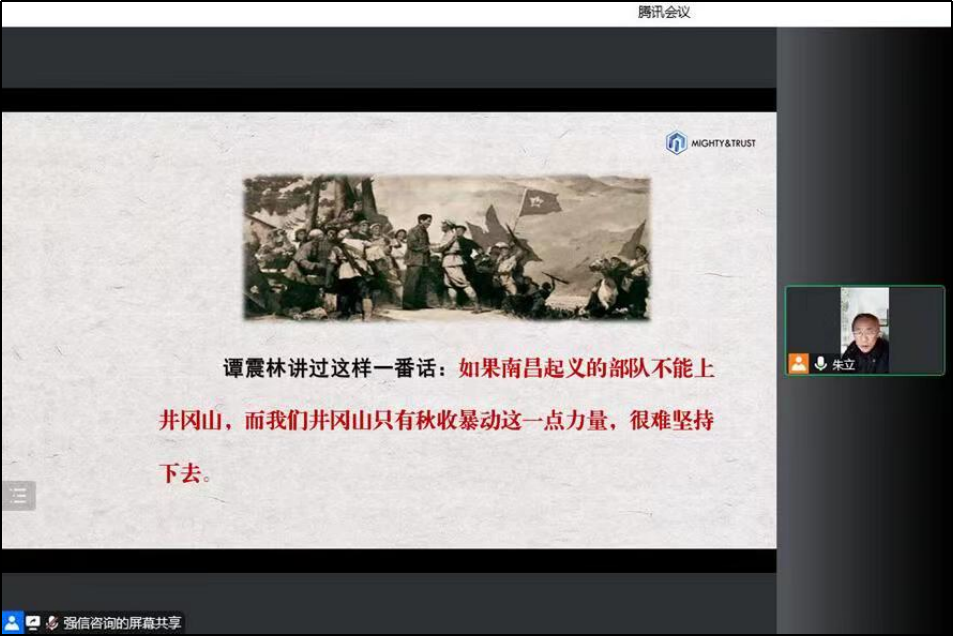 腾讯会议

MIGHTY&TRUST

谭震林讲过这样一番话：如果南昌起义的部队不能上井冈山，而我们井冈山只有秋收暴动这一点力量，很难坚持下去。

朱立

强信咨询的屏幕共享